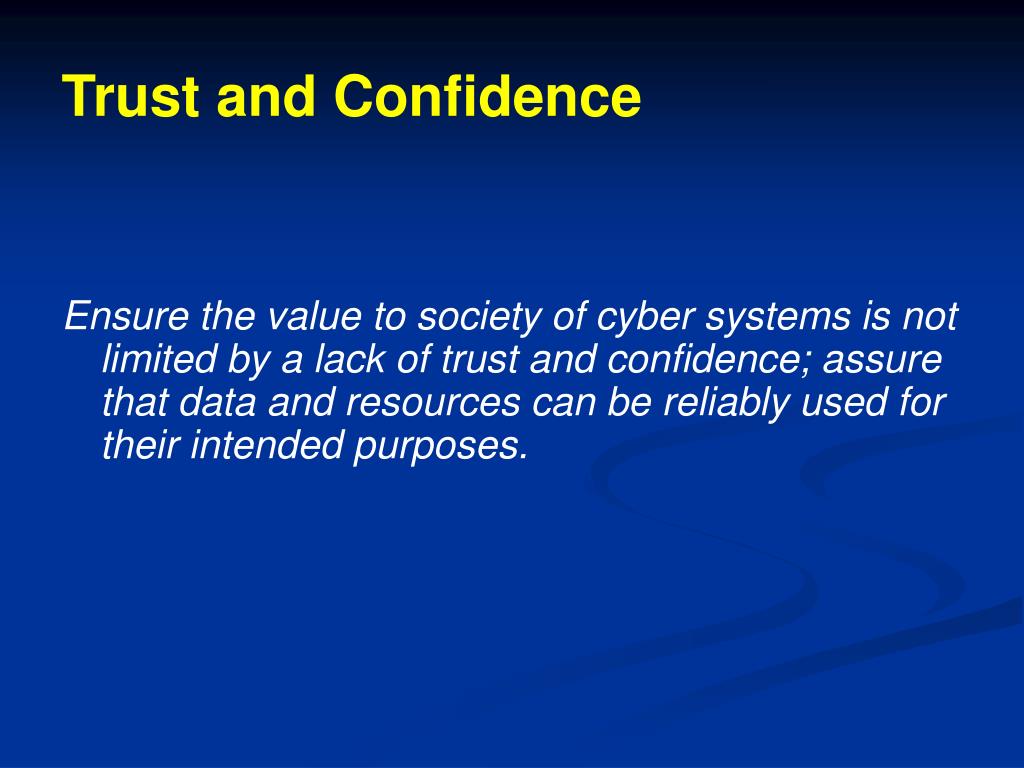 Trust and Confidence

Ensure the value to society of cyber systems is not limited by a lack of trust and confidence; assure that data and resources can be reliably used for their intended purposes.